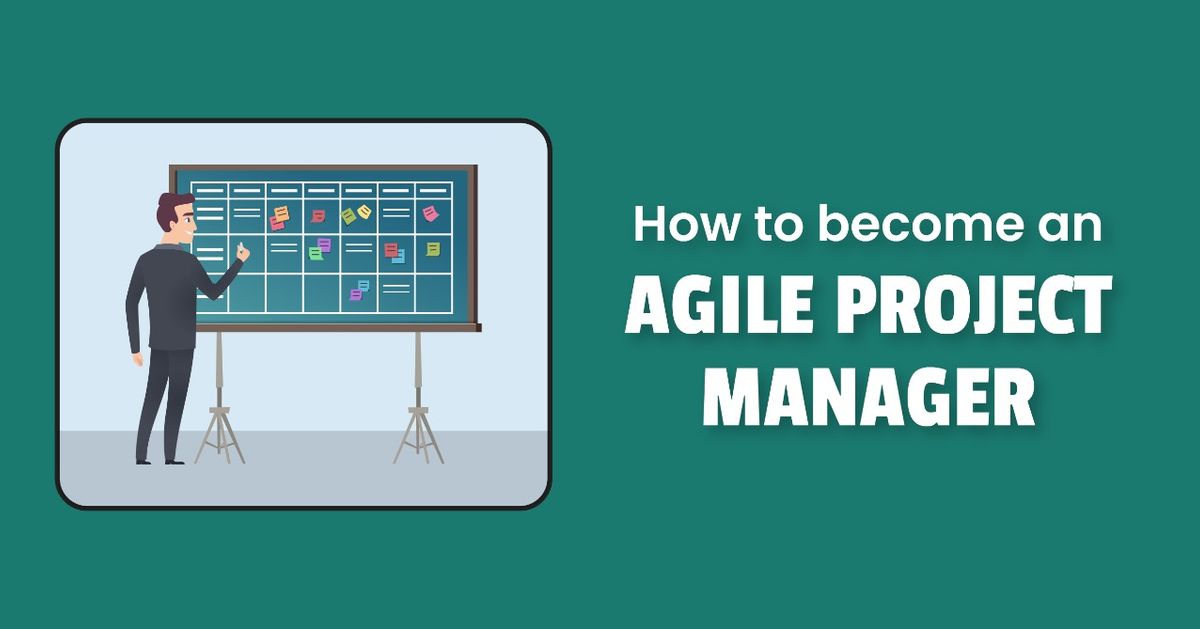 How to become an
AGILE PROJECT
MANAGER